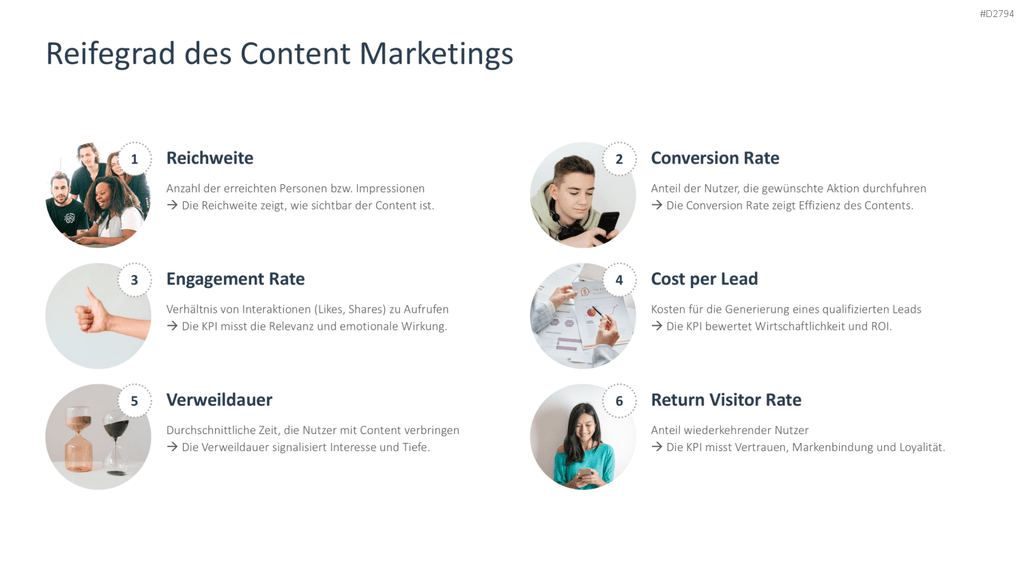 #D2794

Reifegrad des Content Marketings

1
Reichweite
Anzahl der erreichten Personen bzw. Impressionen
→ Die Reichweite zeigt, wie sichtbar der Content ist.

2
Conversion Rate
Anteil der Nutzer, die gewünschte Aktion durchfuhren
→ Die Conversion Rate zeigt Effizienz des Contents.

3
Engagement Rate
Verhältnis von Interaktionen (Likes, Shares) zu Aufrufen
→ Die KPI misst die Relevanz und emotionale Wirkung.

4
Cost per Lead
Kosten für die Generierung eines qualifizierten Leads
→ Die KPI bewertet Wirtschaftlichkeit und ROI.

5
Verweildauer
Durchschnittliche Zeit, die Nutzer mit Content verbringen
→ Die Verweildauer signalisiert Interesse und Tiefe.

6
Return Visitor Rate
Anteil wiederkehrender Nutzer
→ Die KPI misst Vertrauen, Markenbindung und Loyalität.